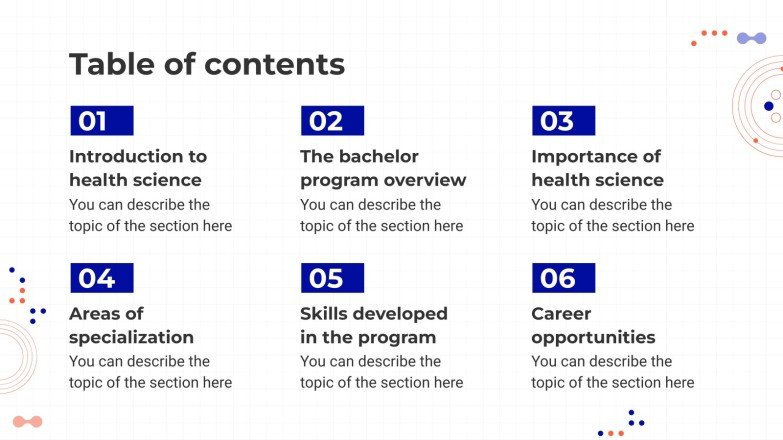 Table of contents

01
Introduction to health science
You can describe the topic of the section here

02
The bachelor program overview
You can describe the topic of the section here

03
Importance of health science
You can describe the topic of the section here

04
Areas of specialization
You can describe the topic of the section here

05
Skills developed in the program
You can describe the topic of the section here

06
Career opportunities
You can describe the topic of the section here